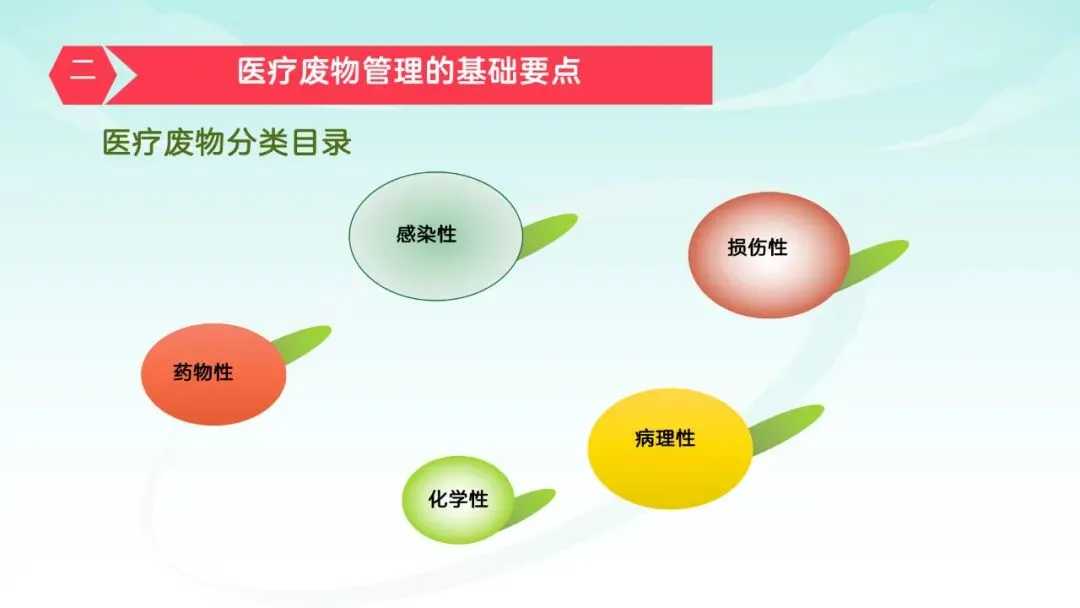 二

医疗废物管理的基础要点

医疗废物分类目录

感染性

损伤性

药物性

病理性

化学性